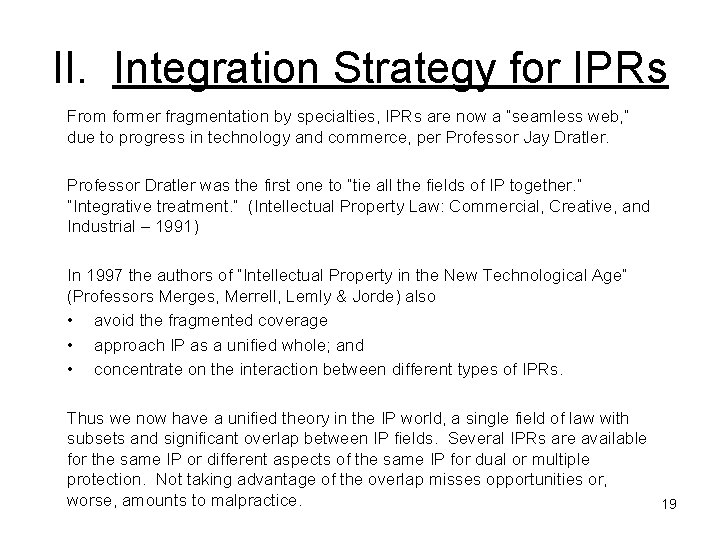 II. Integration Strategy for IPRs

From former fragmentation by specialties, IPRs are now a "seamless web," due to progress in technology and commerce, per Professor Jay Dratler.

Professor Dratler was the first one to "tie all the fields of IP together." "Integrative treatment." (Intellectual Property Law: Commercial, Creative, and Industrial – 1991)

In 1997 the authors of "Intellectual Property in the New Technological Age" (Professors Merges, Merrell, Lemly & Jorde) also
• avoid the fragmented coverage
• approach IP as a unified whole; and
• concentrate on the interaction between different types of IPRs.

Thus we now have a unified theory in the IP world, a single field of law with subsets and significant overlap between IP fields. Several IPRs are available for the same IP or different aspects of the same IP for dual or multiple protection. Not taking advantage of the overlap misses opportunities or, worse, amounts to malpractice.

19